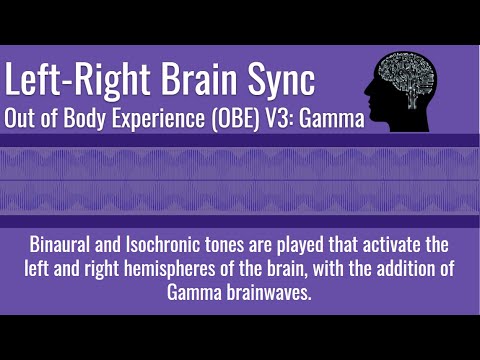 Left-Right Brain Sync
Out of Body Experience (OBE) V3: Gamma

Binaural and Isochronic tones are played that activate the left and right hemispheres of the brain, with the addition of Gamma brainwaves.